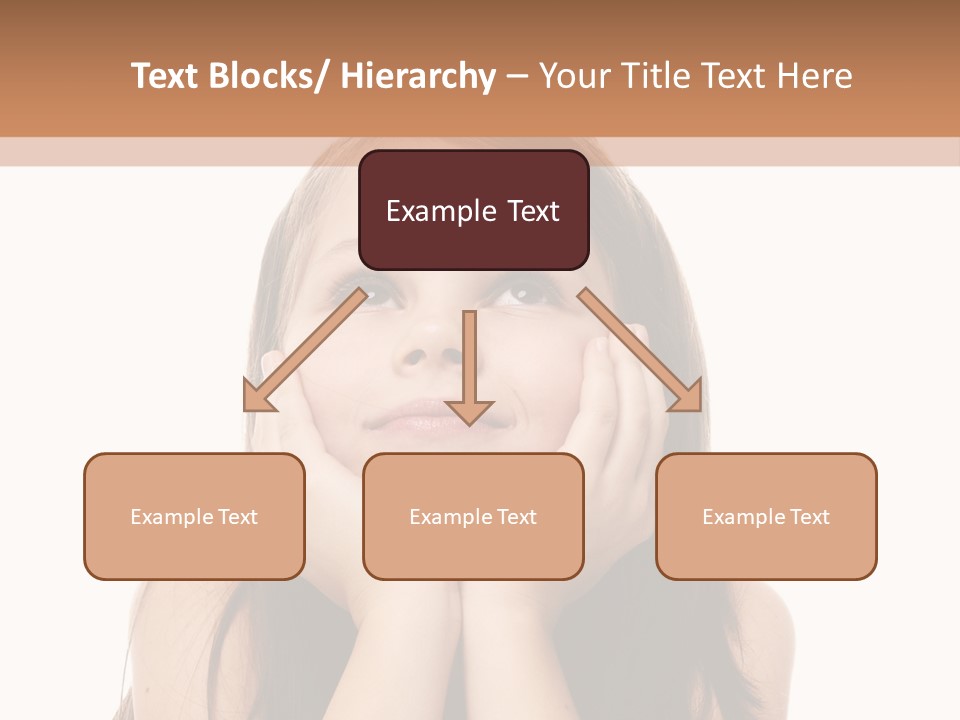 Text Blocks/ Hierarchy – Your Title Text Here

Example Text

Example Text

Example Text

Example Text